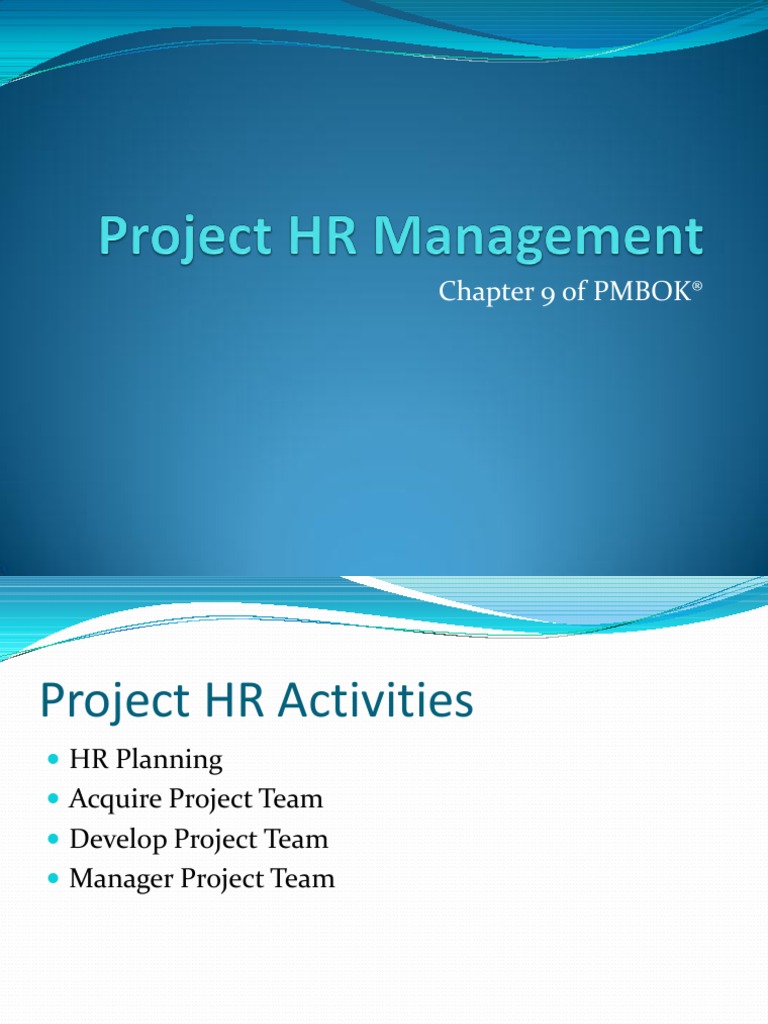 Project HR Management

Chapter 9 of PMBOK®

Project HR Activities

- HR Planning
- Acquire Project Team
- Develop Project Team
- Manager Project Team